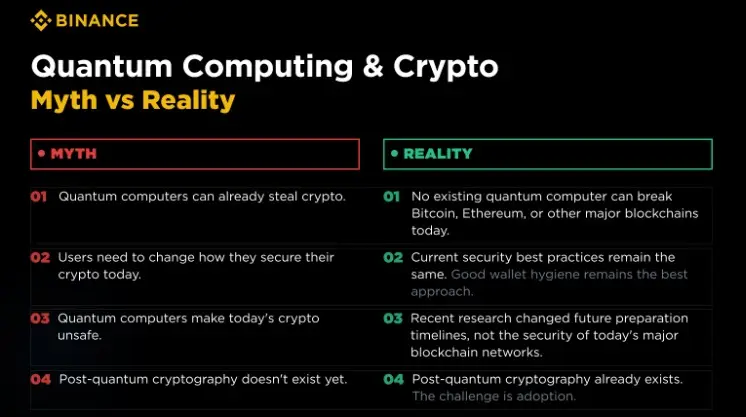 BINANCE

Quantum Computing & Crypto
Myth vs Reality

• MYTH

01 Quantum computers can already steal crypto.

02 Users need to change how they secure their crypto today.

03 Quantum computers make today's crypto unsafe.

04 Post-quantum cryptography doesn't exist yet.

• REALITY

01 No existing quantum computer can break Bitcoin, Ethereum, or other major blockchains today.

02 Current security best practices remain the same. Good wallet hygiene remains the best approach.

03 Recent research changed future preparation timelines, not the security of today's major blockchain networks.

04 Post-quantum cryptography already exists. The challenge is adoption.